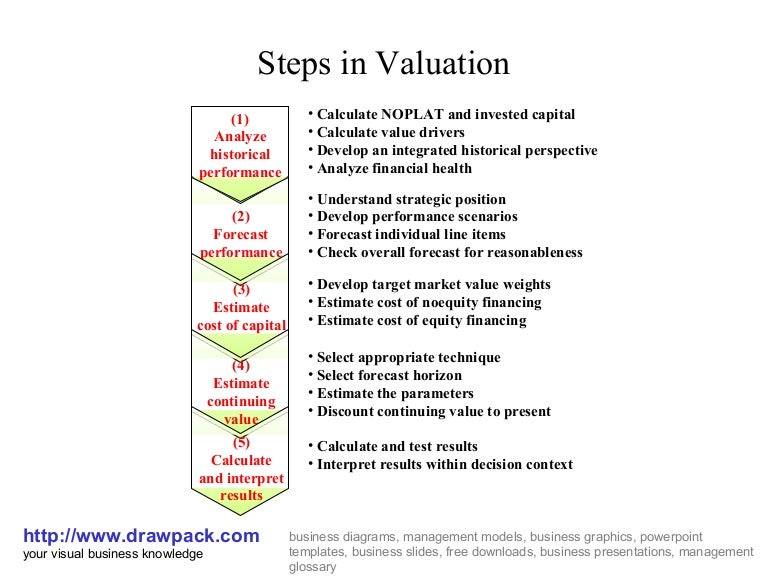 Steps in Valuation

(1)
Analyze historical performance

• Calculate NOPLAT and invested capital
• Calculate value drivers
• Develop an integrated historical perspective
• Analyze financial health

(2)
Forecast performance

• Understand strategic position
• Develop performance scenarios
• Forecast individual line items
• Check overall forecast for reasonableness

(3)
Estimate cost of capital

• Develop target market value weights
• Estimate cost of noequity financing
• Estimate cost of equity financing

(4)
Estimate continuing value

• Select appropriate technique
• Select forecast horizon
• Estimate the parameters
• Discount continuing value to present

(5)
Calculate and interpret results

• Calculate and test results
• Interpret results within decision context

http://www.drawpack.com
your visual business knowledge

business diagrams, management models, business graphics, powerpoint templates, business slides, free downloads, business presentations, management glossary